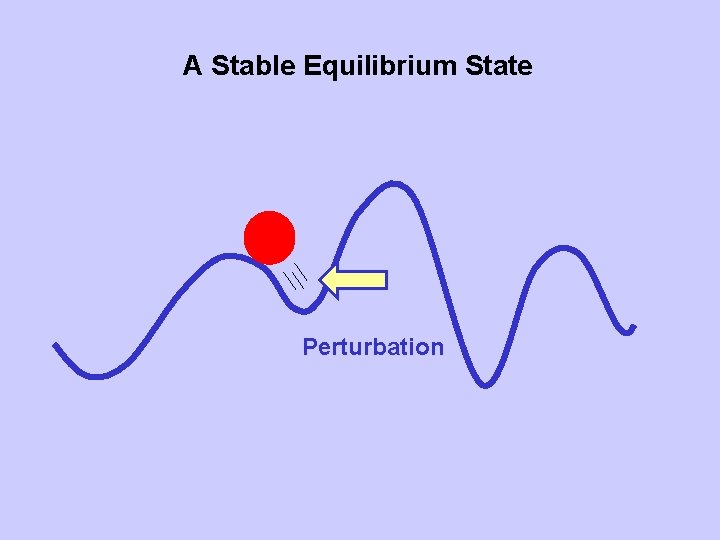 A Stable Equilibrium State

Perturbation